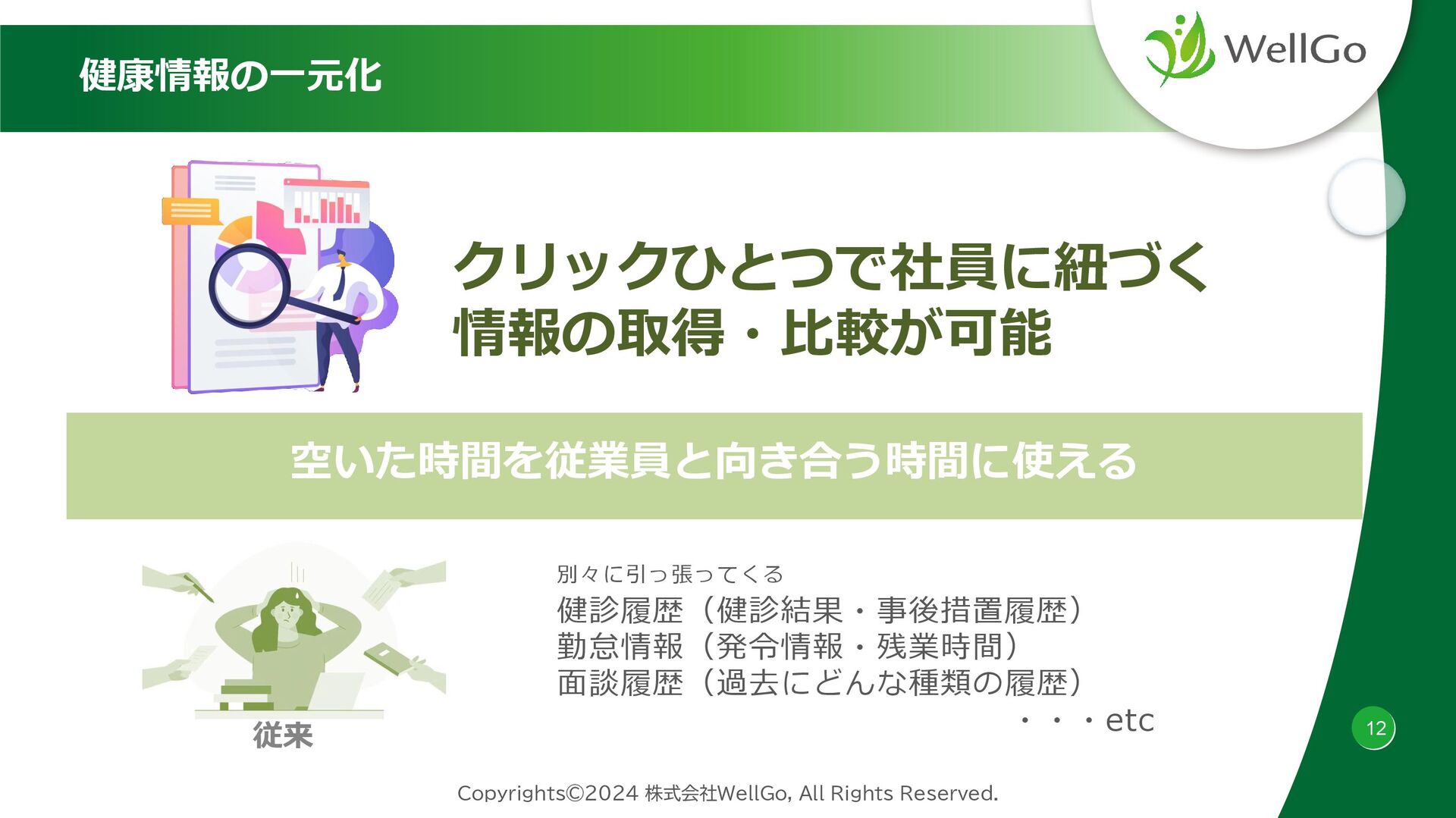 健康情報の一元化

WellGo

クリックひとつで社員に紐づく
情報の取得・比較が可能

空いた時間を従業員と向き合う時間に使える

従来

別々に引っ張ってくる
健診履歴（健診結果・事後措置履歴）
勤怠情報（発令情報・残業時間）
面談履歴（過去にどんな種類の履歴）
・・・etc

12

Copyrights©2024 株式会社WellGo, All Rights Reserved.